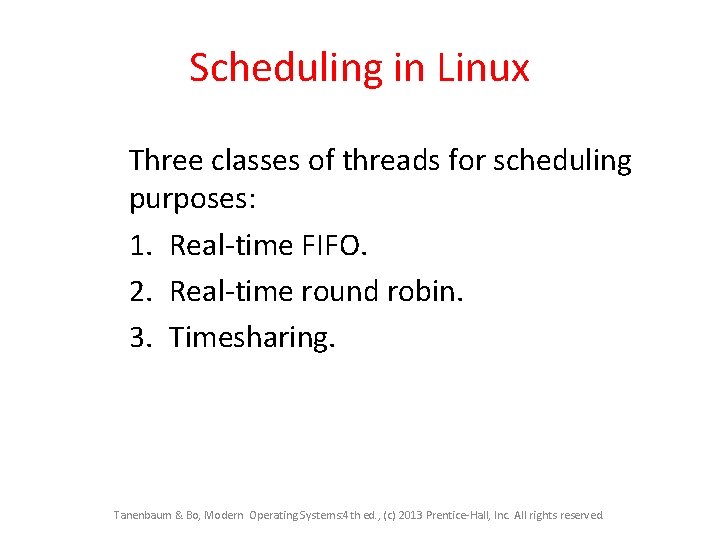 Scheduling in Linux

Three classes of threads for scheduling purposes:

1. Real-time FIFO.
2. Real-time round robin.
3. Timesharing.

Tanenbaum & Bo, Modern Operating Systems:4th ed., (c) 2013 Prentice-Hall, Inc. All rights reserved.